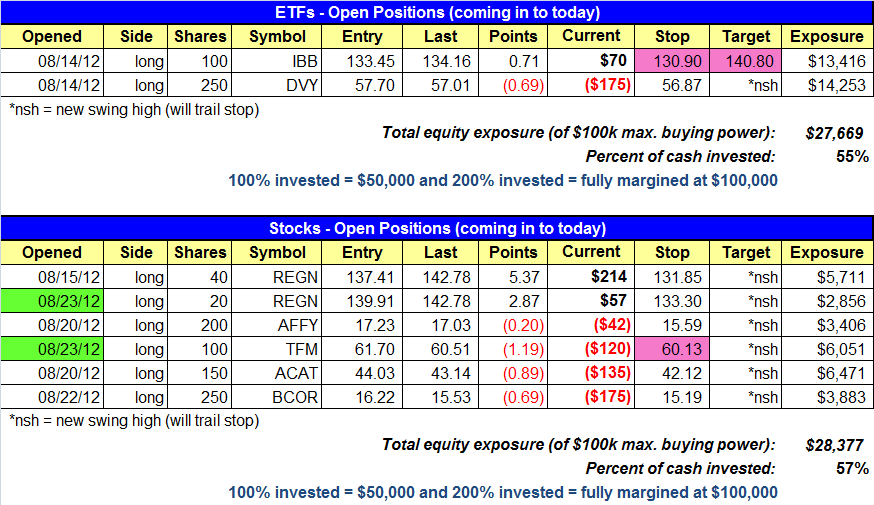 ETFs - Open Positions (coming in to today)

| Opened | Side | Shares | Symbol | Entry | Last | Points | Current | Stop | Target | Exposure |
|---|---|---|---|---|---|---|---|---|---|---|
| 08/14/12 | long | 100 | IBB | 133.45 | 134.16 | 0.71 | $70 | 130.90 | 140.80 | $13,416 |
| 08/14/12 | long | 250 | DVY | 57.70 | 57.01 | (0.69) | ($175) | 56.87 | *nsh | $14,253 |

*nsh = new swing high (will trail stop)

Total equity exposure (of $100k max. buying power): $27,669

Percent of cash invested: 55%

100% invested = $50,000 and 200% invested = fully margined at $100,000

Stocks - Open Positions (coming in to today)

| Opened | Side | Shares | Symbol | Entry | Last | Points | Current | Stop | Target | Exposure |
|---|---|---|---|---|---|---|---|---|---|---|
| 08/15/12 | long | 40 | REGN | 137.41 | 142.78 | 5.37 | $214 | 131.85 | *nsh | $5,711 |
| 08/23/12 | long | 20 | REGN | 139.91 | 142.78 | 2.87 | $57 | 133.30 | *nsh | $2,856 |
| 08/20/12 | long | 200 | AFFY | 17.23 | 17.03 | (0.20) | ($42) | 15.59 | *nsh | $3,406 |
| 08/23/12 | long | 100 | TFM | 61.70 | 60.51 | (1.19) | ($120) | 60.13 | *nsh | $6,051 |
| 08/20/12 | long | 150 | ACAT | 44.03 | 43.14 | (0.89) | ($135) | 42.12 | *nsh | $6,471 |
| 08/22/12 | long | 250 | BCOR | 16.22 | 15.53 | (0.69) | ($175) | 15.19 | *nsh | $3,883 |

*nsh = new swing high (will trail stop)

Total equity exposure (of $100k max. buying power): $28,377

Percent of cash invested: 57%

100% invested = $50,000 and 200% invested = fully margined at $100,000